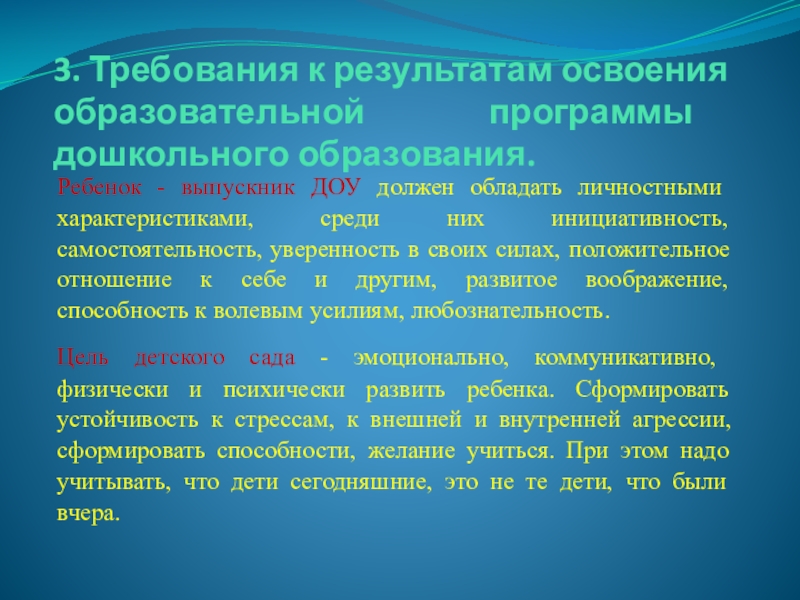 3. Требования к результатам освоения образовательной программы дошкольного образования.

Ребенок - выпускник ДОУ должен обладать личностными характеристиками, среди них инициативность, самостоятельность, уверенность в своих силах, положительное отношение к себе и другим, развитое воображение, способность к волевым усилиям, любознательность.

Цель детского сада - эмоционально, коммуникативно, физически и психически развить ребенка. Сформировать устойчивость к стрессам, к внешней и внутренней агрессии, сформировать способности, желание учиться. При этом надо учитывать, что дети сегодняшние, это не те дети, что были вчера.